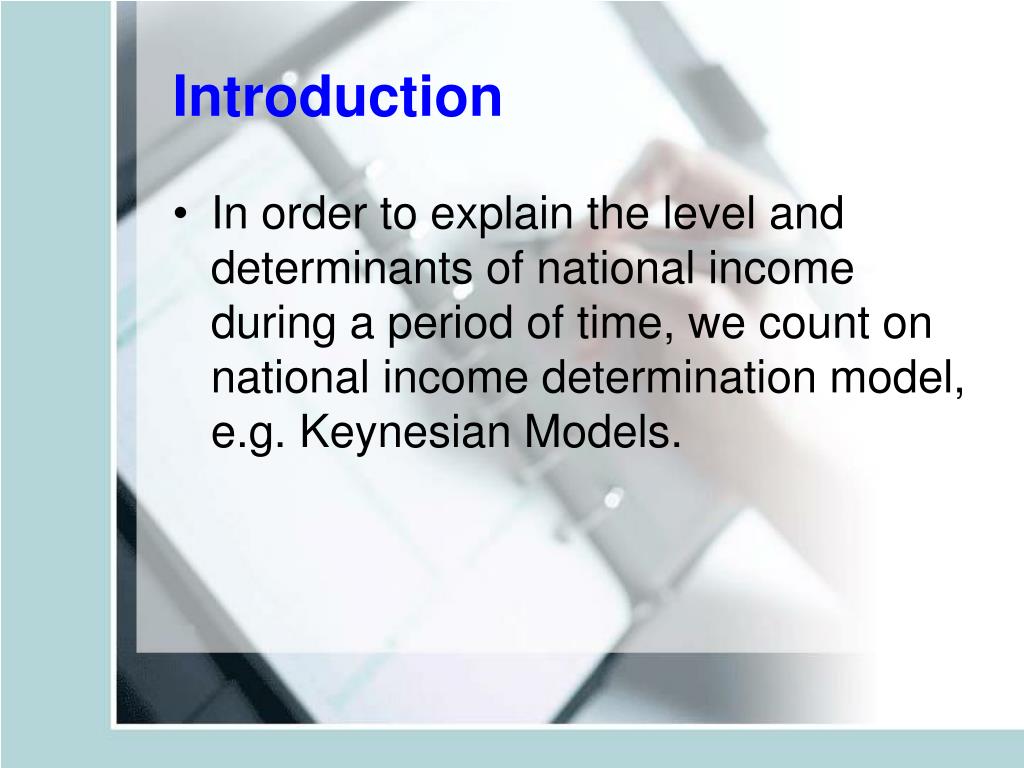 Introduction

• In order to explain the level and determinants of national income during a period of time, we count on national income determination model, e.g. Keynesian Models.